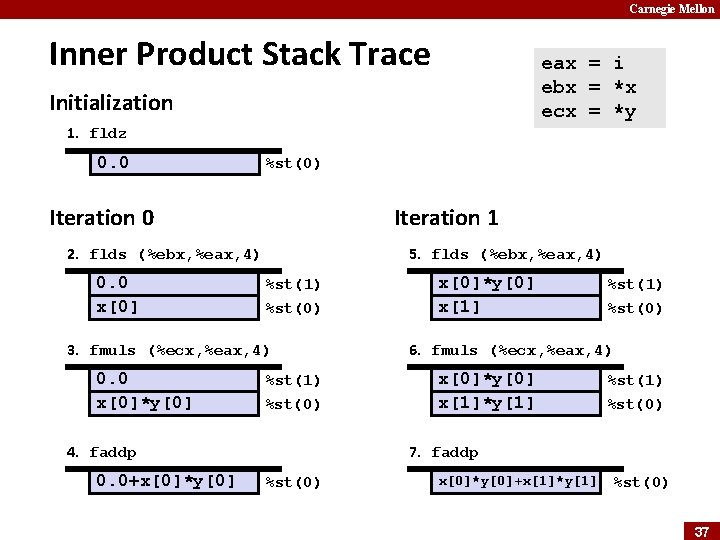 Carnegie Mellon

Inner Product Stack Trace

eax = i
ebx = *x
ecx = *y

Initialization

1. fldz

0.0 %st(0)

Iteration 0

2. flds (%ebx,%eax,4)

0.0 %st(1)
x[0] %st(0)

3. fmuls (%ecx,%eax,4)

0.0 %st(1)
x[0]*y[0] %st(0)

4. faddp

0.0+x[0]*y[0] %st(0)

Iteration 1

5. flds (%ebx,%eax,4)

x[0]*y[0] %st(1)
x[1] %st(0)

6. fmuls (%ecx,%eax,4)

x[0]*y[0] %st(1)
x[1]*y[1] %st(0)

7. faddp

x[0]*y[0]+x[1]*y[1] %st(0)

37